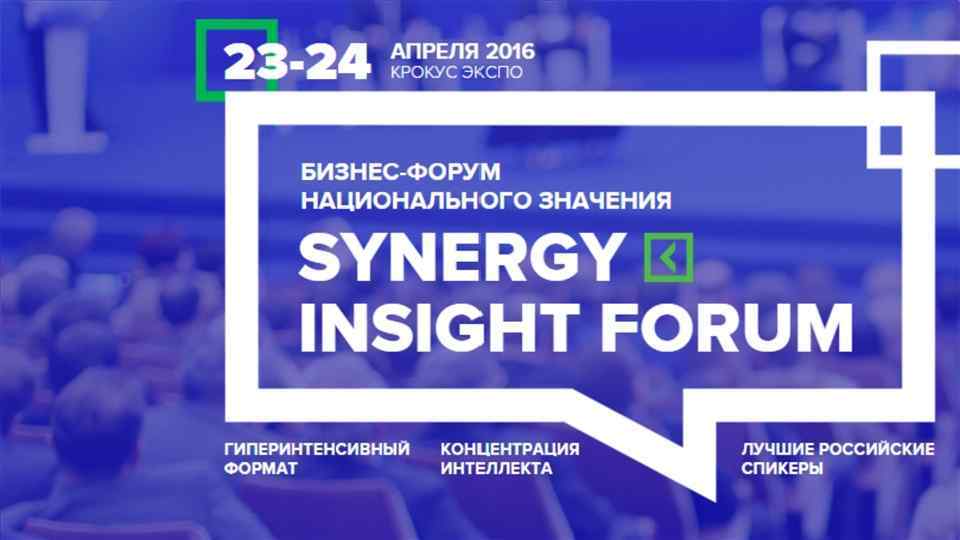 23-24 АПРЕЛЯ 2016
КРОКУС ЭКСПО

БИЗНЕС-ФОРУМ
НАЦИОНАЛЬНОГО ЗНАЧЕНИЯ

SYNERGY
INSIGHT FORUM

ГИПЕРИНТЕНСИВНЫЙ ФОРМАТ

КОНЦЕНТРАЦИЯ ИНТЕЛЛЕКТА

ЛУЧШИЕ РОССИЙСКИЕ СПИКЕРЫ